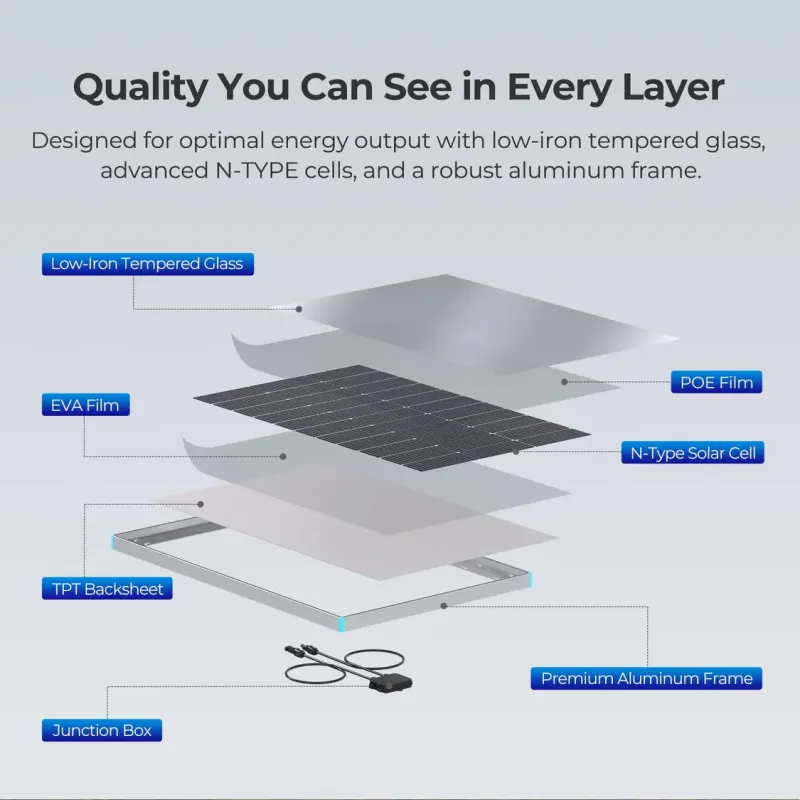 Quality You Can See in Every Layer

Designed for optimal energy output with low-iron tempered glass, advanced N-TYPE cells, and a robust aluminum frame.

Low-Iron Tempered Glass

POE Film

EVA Film

N-Type Solar Cell

TPT Backsheet

Premium Aluminum Frame

Junction Box